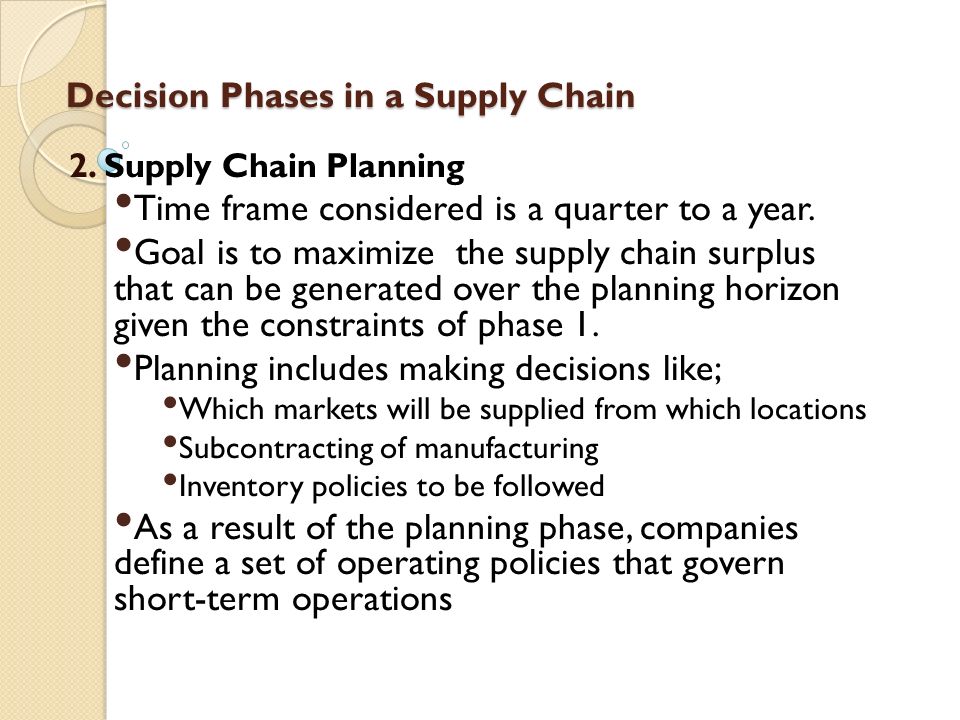 Decision Phases in a Supply Chain

2. Supply Chain Planning

•Time frame considered is a quarter to a year.

•Goal is to maximize the supply chain surplus that can be generated over the planning horizon given the constraints of phase 1.

•Planning includes making decisions like;

•Which markets will be supplied from which locations

•Subcontracting of manufacturing

•Inventory policies to be followed

•As a result of the planning phase, companies define a set of operating policies that govern short-term operations